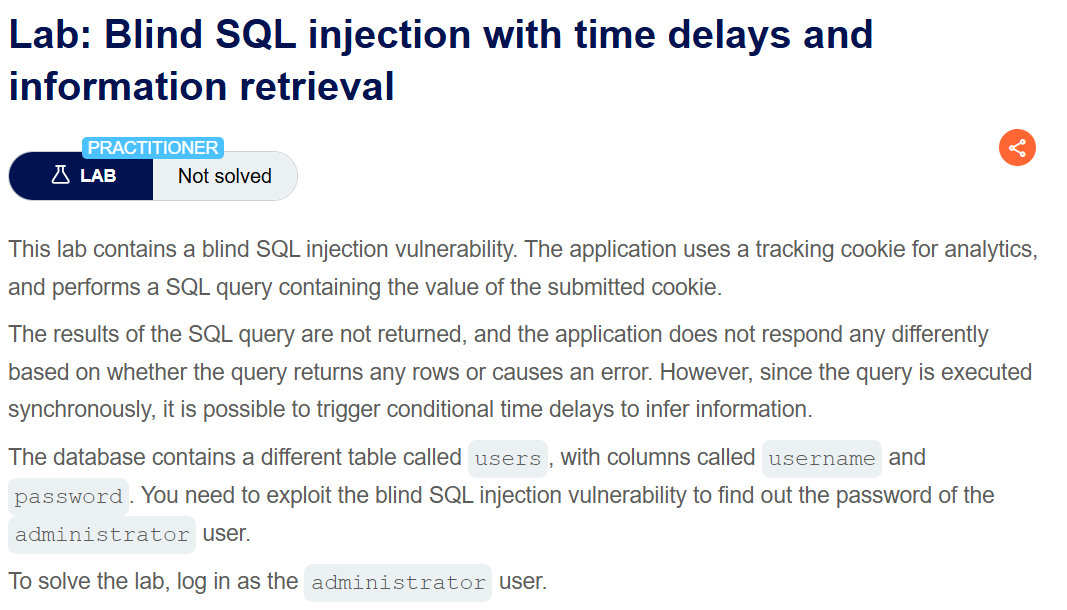 Lab: Blind SQL injection with time delays and information retrieval

PRACTITIONER

LAB Not solved

This lab contains a blind SQL injection vulnerability. The application uses a tracking cookie for analytics, and performs a SQL query containing the value of the submitted cookie.

The results of the SQL query are not returned, and the application does not respond any differently based on whether the query returns any rows or causes an error. However, since the query is executed synchronously, it is possible to trigger conditional time delays to infer information.

The database contains a different table called users, with columns called username and password. You need to exploit the blind SQL injection vulnerability to find out the password of the administrator user.

To solve the lab, log in as the administrator user.